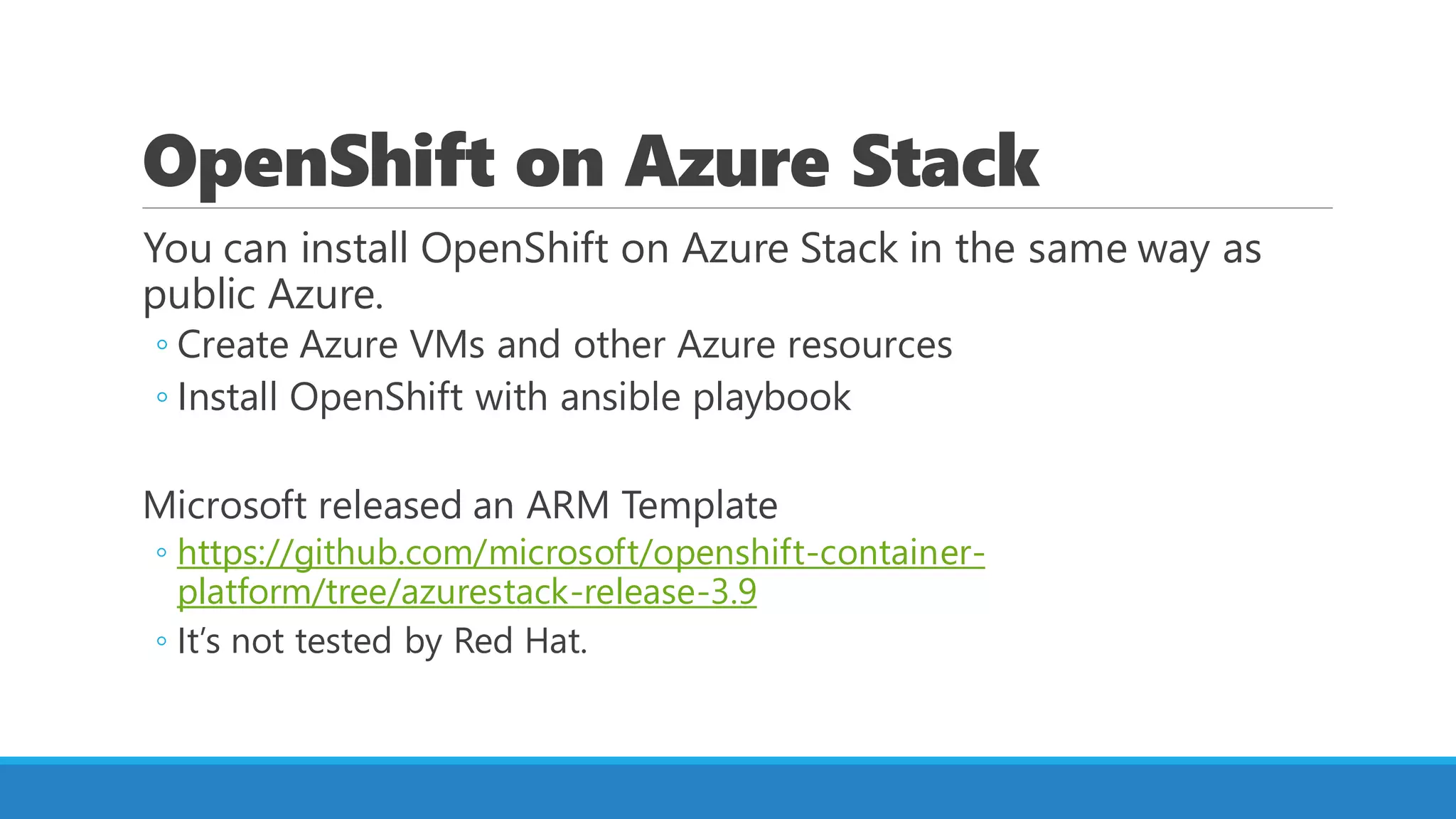 OpenShift on Azure Stack

You can install OpenShift on Azure Stack in the same way as public Azure.

◦ Create Azure VMs and other Azure resources
◦ Install OpenShift with ansible playbook

Microsoft released an ARM Template

◦ https://github.com/microsoft/openshift-container-platform/tree/azurestack-release-3.9
◦ It's not tested by Red Hat.